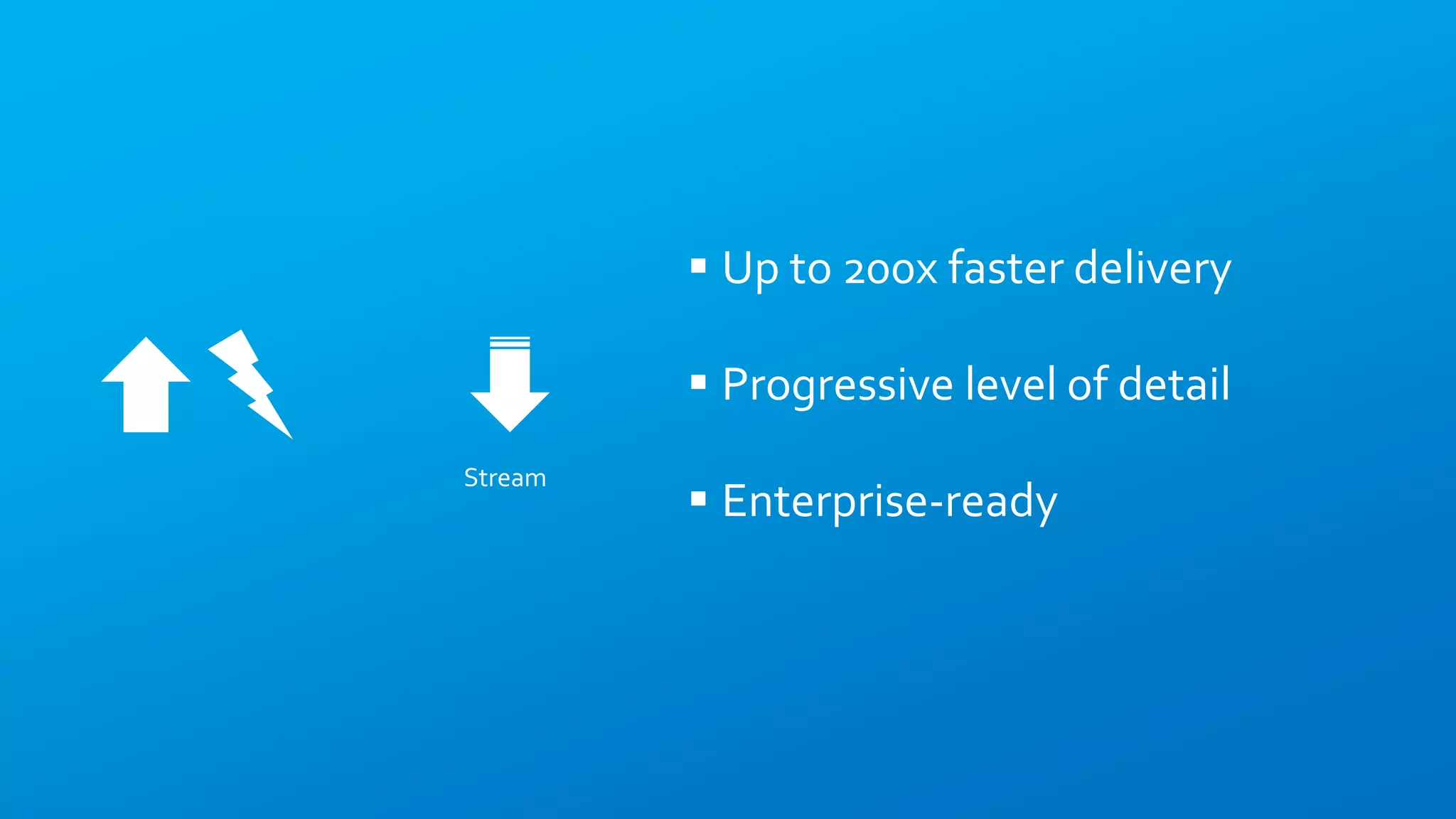 Stream

▪ Up to 200x faster delivery

▪ Progressive level of detail

▪ Enterprise-ready